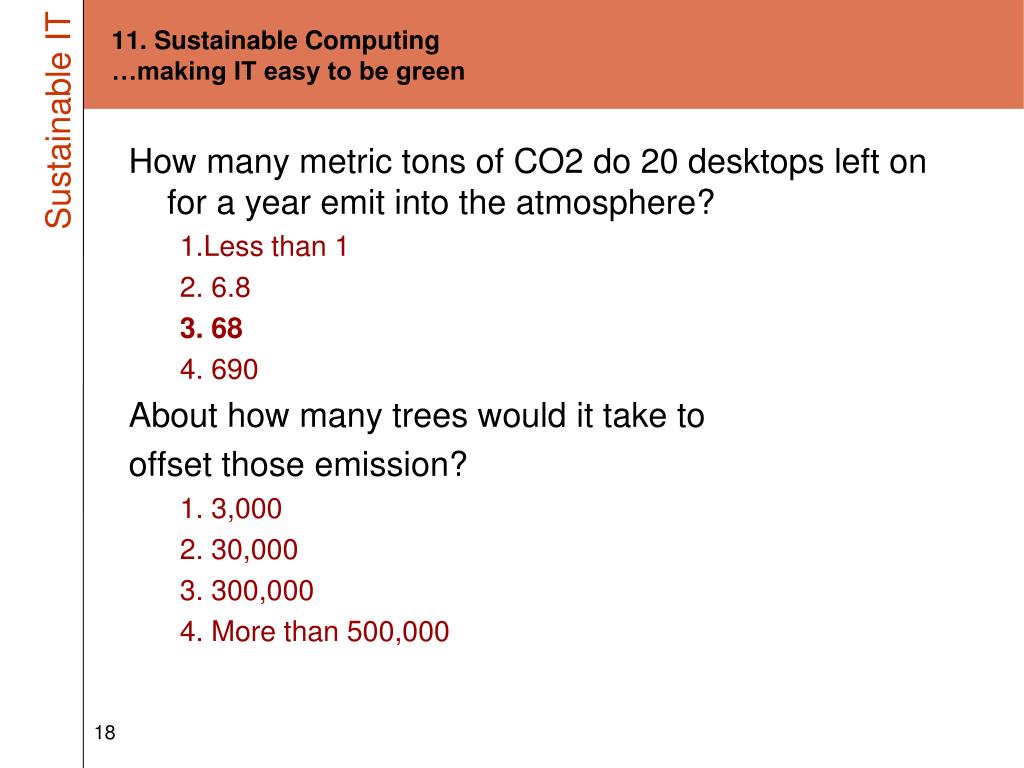 Sustainable IT

11. Sustainable Computing
…making IT easy to be green

How many metric tons of CO2 do 20 desktops left on for a year emit into the atmosphere?

1.Less than 1
2. 6.8
3. 68
4. 690

About how many trees would it take to offset those emission?

1. 3,000
2. 30,000
3. 300,000
4. More than 500,000

18